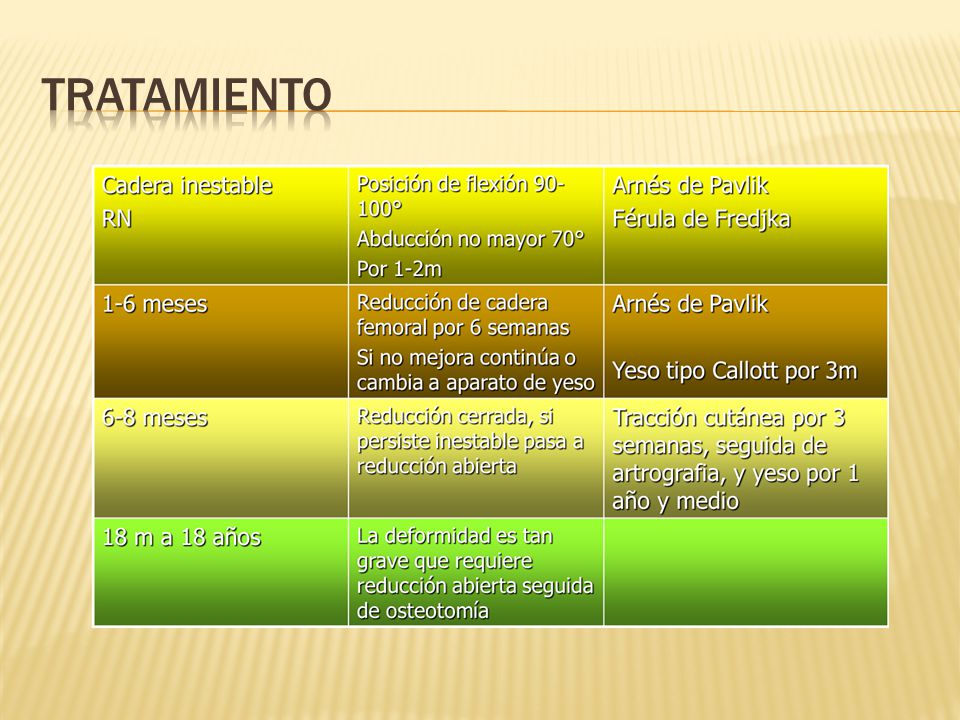 TRATAMIENTO

| Cadera inestable RN | Posición de flexión 90-100° Abducción no mayor 70° Por 1-2m | Arnés de Pavlik Férula de Fredjka |
|---|---|---|
| 1-6 meses | Reducción de cadera femoral por 6 semanas Si no mejora continúa o cambia a aparato de yeso | Arnés de Pavlik Yeso tipo Callott por 3m |
| 6-8 meses | Reducción cerrada, si persiste inestable pasa a reducción abierta | Tracción cutánea por 3 semanas, seguida de artrografia, y yeso por 1 año y medio |
| 18 m a 18 años | La deformidad es tan grave que requiere reducción abierta seguida de osteotomía | |